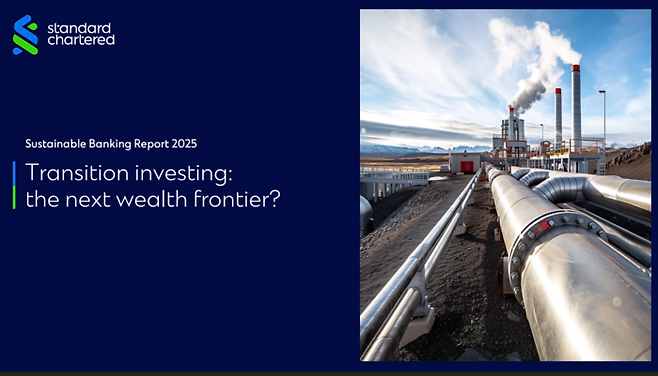 standard chartered

Sustainable Banking Report 2025

Transition investing: the next wealth frontier?